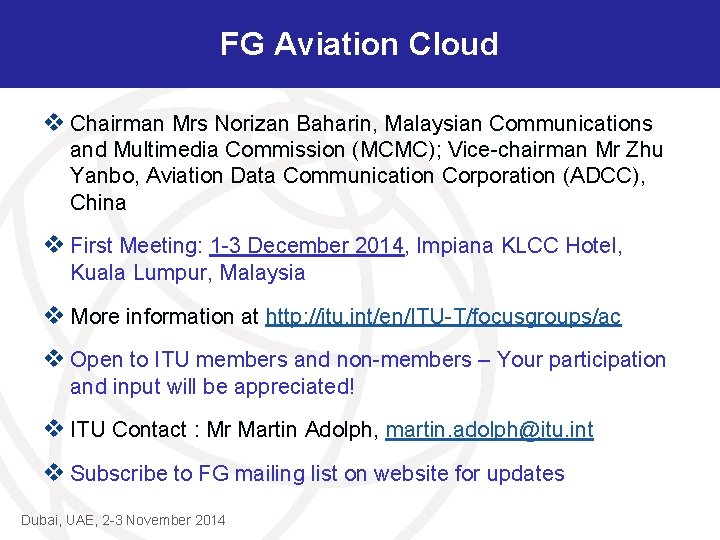 FG Aviation Cloud

❖ Chairman Mrs Norizan Baharin, Malaysian Communications and Multimedia Commission (MCMC); Vice-chairman Mr Zhu Yanbo, Aviation Data Communication Corporation (ADCC), China

❖ First Meeting: 1-3 December 2014, Impiana KLCC Hotel, Kuala Lumpur, Malaysia

❖ More information at http://itu.int/en/ITU-T/focusgroups/ac

❖ Open to ITU members and non-members – Your participation and input will be appreciated!

❖ ITU Contact : Mr Martin Adolph, martin.adolph@itu.int

❖ Subscribe to FG mailing list on website for updates

Dubai, UAE, 2-3 November 2014